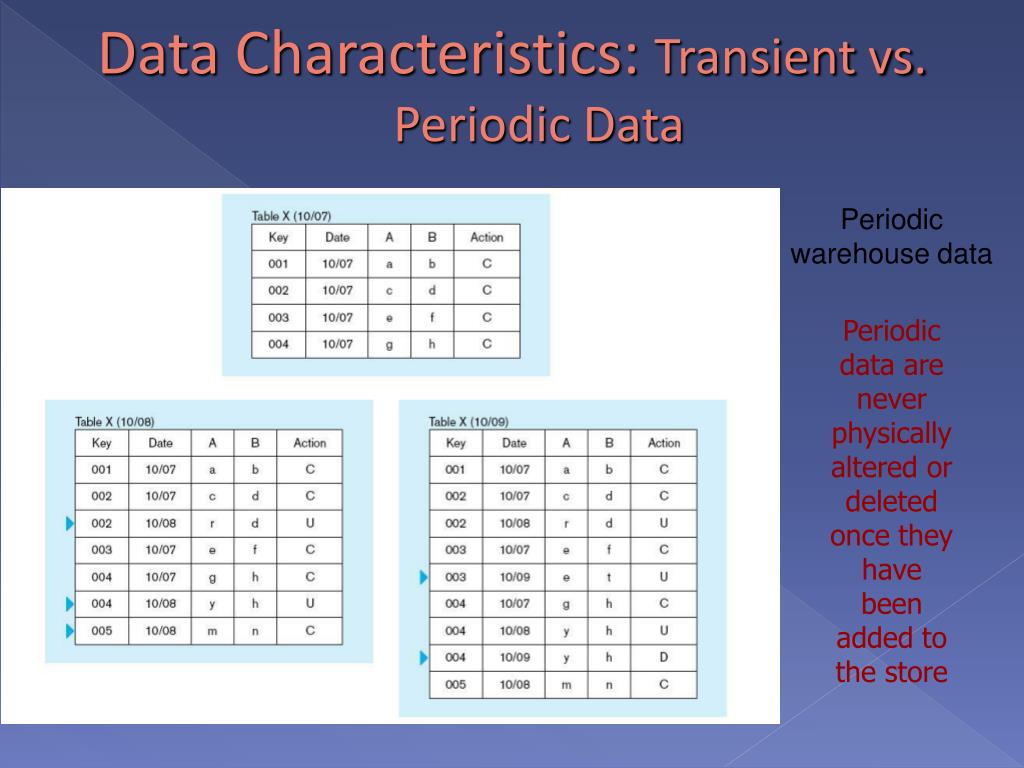 Data Characteristics: Transient vs. Periodic Data

Table X (10/07)

| Key | Date | A | B | Action |
|---|---|---|---|---|
| 001 | 10/07 | a | b | C |
| 002 | 10/07 | c | d | C |
| 003 | 10/07 | e | f | C |
| 004 | 10/07 | g | h | C |

Table X (10/08)

| Key | Date | A | B | Action |
|---|---|---|---|---|
| 001 | 10/07 | a | b | C |
| 002 | 10/07 | c | d | C |
| 002 | 10/08 | r | d | U |
| 003 | 10/07 | e | f | C |
| 004 | 10/07 | g | h | C |
| 004 | 10/08 | y | h | U |
| 005 | 10/08 | m | n | C |

Table X (10/09)

| Key | Date | A | B | Action |
|---|---|---|---|---|
| 001 | 10/07 | a | b | C |
| 002 | 10/07 | c | d | C |
| 002 | 10/08 | r | d | U |
| 003 | 10/07 | e | f | C |
| 003 | 10/09 | e | t | U |
| 004 | 10/07 | g | h | C |
| 004 | 10/08 | y | h | U |
| 004 | 10/09 | y | h | D |
| 005 | 10/08 | m | n | C |

Periodic warehouse data

Periodic data are never physically altered or deleted once they have been added to the store